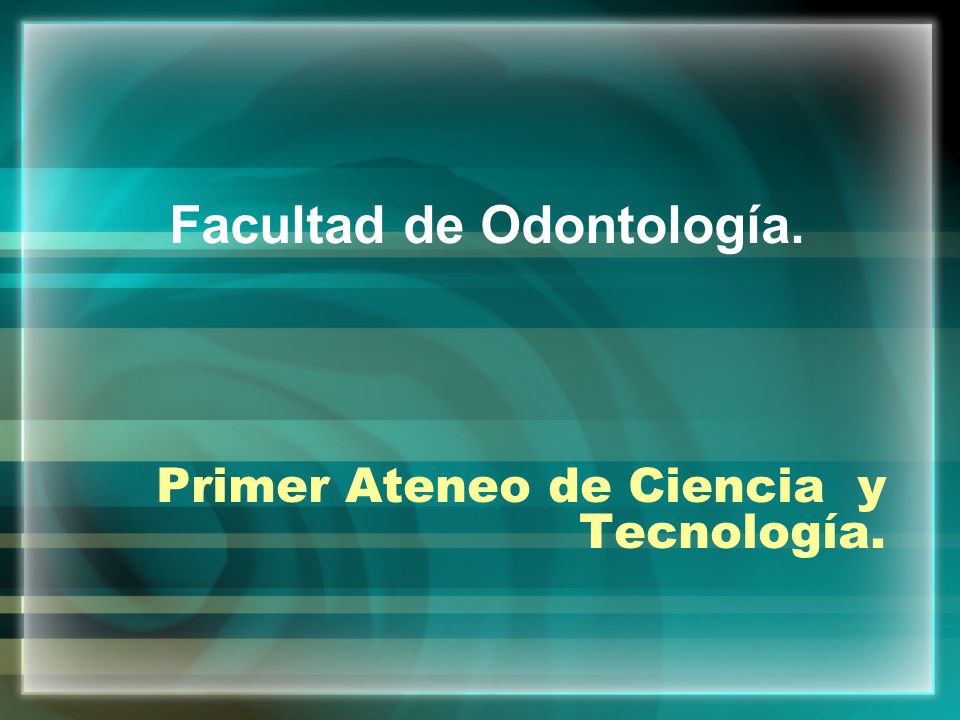 Facultad de Odontología.

Primer Ateneo de Ciencia y Tecnología.